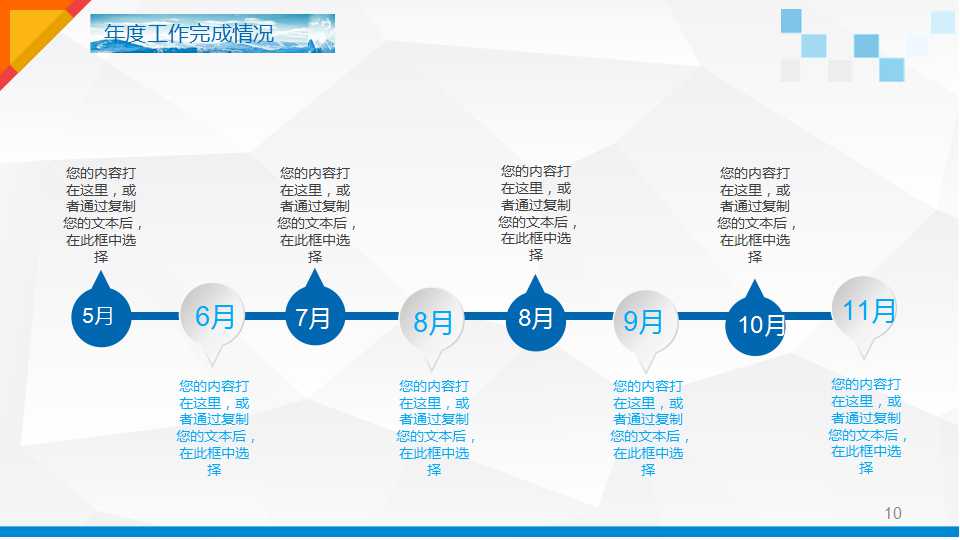 年度工作完成情况

您的内容打在这里，或者通过复制您的文本后，在此框中选择

您的内容打在这里，或者通过复制您的文本后，在此框中选择

您的内容打在这里，或者通过复制您的文本后，在此框中选择

您的内容打在这里，或者通过复制您的文本后，在此框中选择

5月

6月

7月

8月

8月

9月

10月

11月

您的内容打在这里，或者通过复制您的文本后，在此框中选择

您的内容打在这里，或者通过复制您的文本后，在此框中选择

您的内容打在这里，或者通过复制您的文本后，在此框中选择

您的内容打在这里，或者通过复制您的文本后，在此框中选择

10